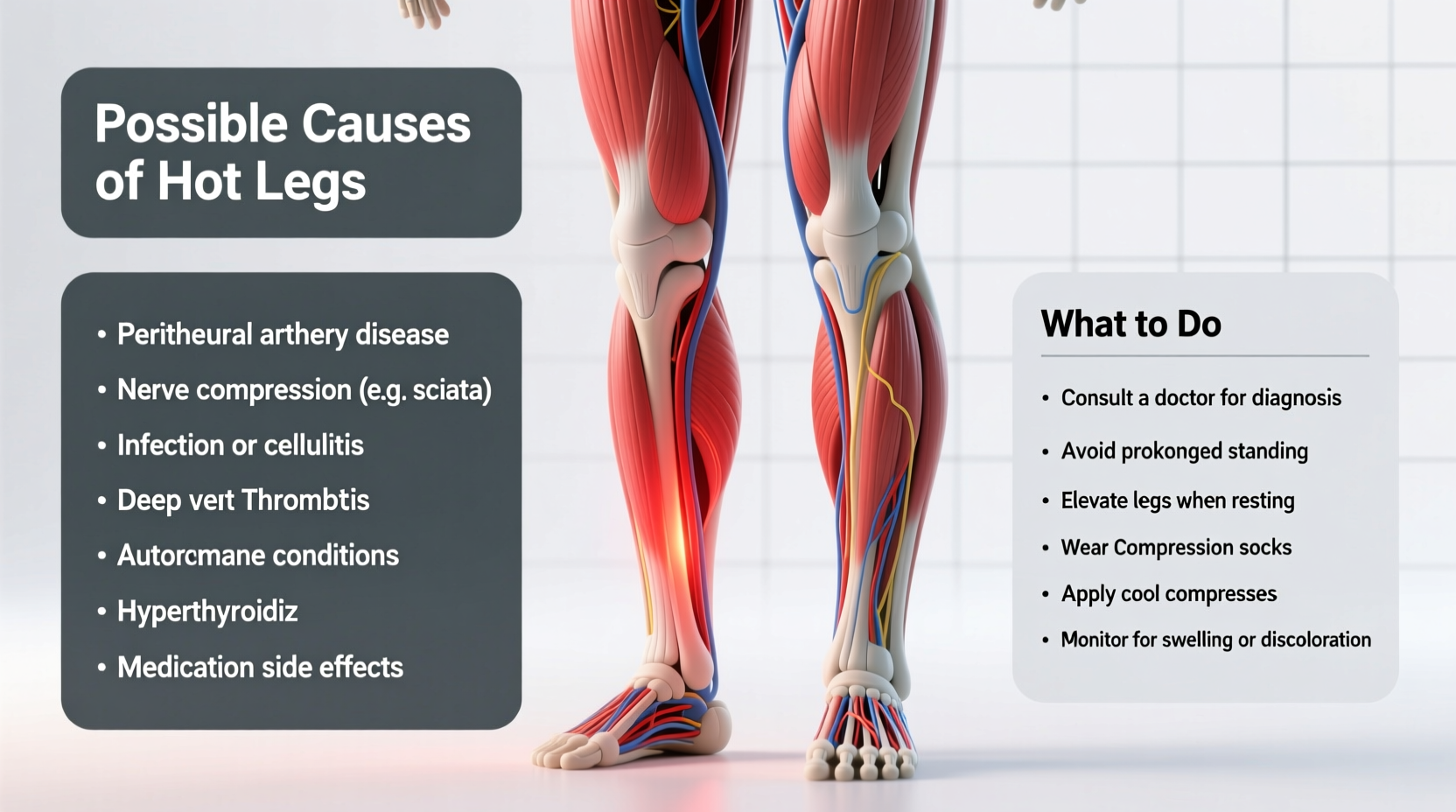 Possible Causes of Hot Legs

• Peritheural arthery disease
• Nerve compression (e.g. sciata)
• Infection or cellulitis
• Deep vert Thrombtis
• Autorcmane conditions
• Hyperthyroidiz
• Medication side effects

What to Do

• Consult a doctor for diagnosis
• Avoid prokonged standing
• Elevate legs when resting
• Wear Compression socks
• Apply cool compresses
• Monitor for swelling or discoloration